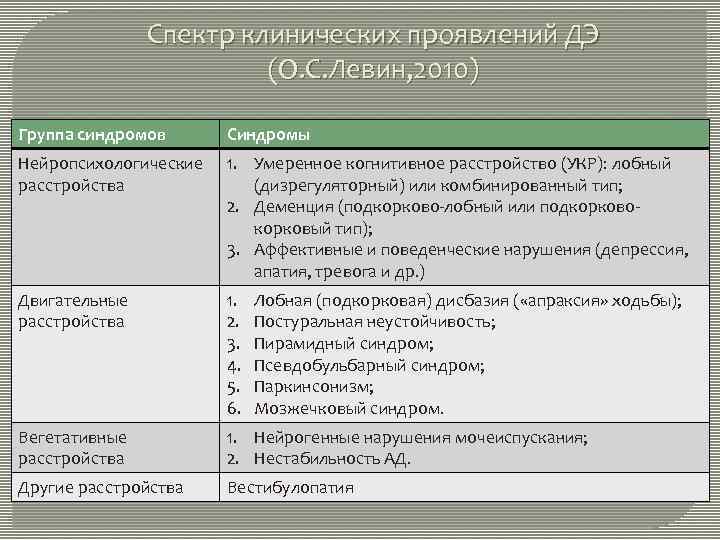 Спектр клинических проявлений ДЭ (О.С.Левин,2010)

| Группа синдромов | Синдромы |
|---|---|
| Нейропсихологические расстройства | 1. Умеренное когнитивное расстройство (УКР): лобный (дизрегуляторный) или комбинированный тип; 2. Деменция (подкорково-лобный или подкорково-корковый тип); 3. Аффективные и поведенческие нарушения (депрессия, апатия, тревога и др.) |
| Двигательные расстройства | 1. Лобная (подкорковая) дисбазия («апраксия» ходьбы); 2. Постуральная неустойчивость; 3. Пирамидный синдром; 4. Псевдобульбарный синдром; 5. Паркинсонизм; 6. Мозжечковый синдром. |
| Вегетативные расстройства | 1. Нейрогенные нарушения мочеиспускания; 2. Нестабильность АД. |
| Другие расстройства | Вестибулопатия |